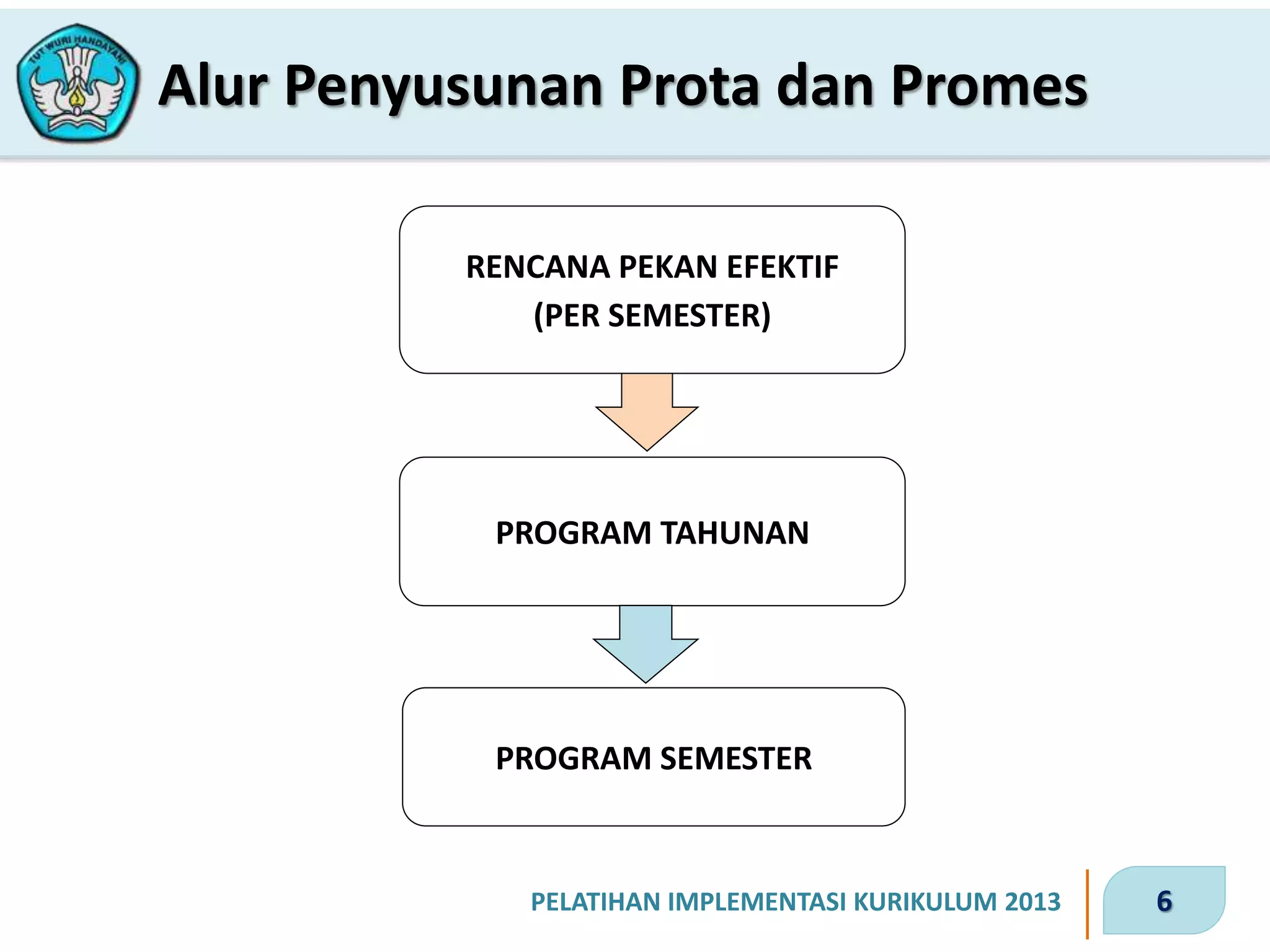 TUT WURI HANDAYANI

Alur Penyusunan Prota dan Promes

RENCANA PEKAN EFEKTIF (PER SEMESTER)

PROGRAM TAHUNAN

PROGRAM SEMESTER

PELATIHAN IMPLEMENTASI KURIKULUM 2013

6